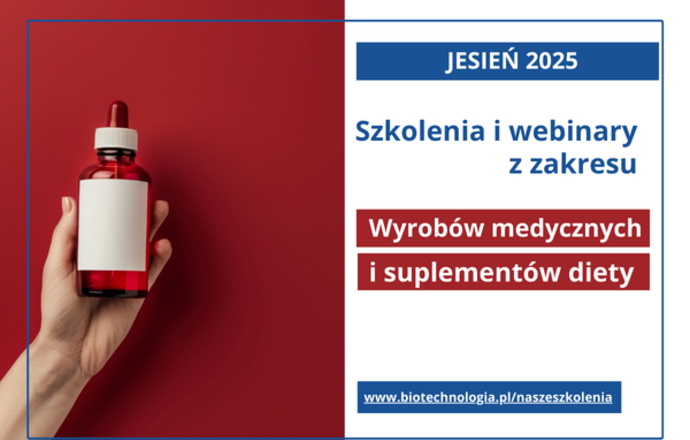 JESIEŃ 2025

Szkolenia i webinary z zakresu

Wyrobów medycznych i suplementów diety

www.biotechnologia.pl/naszeszkolenia